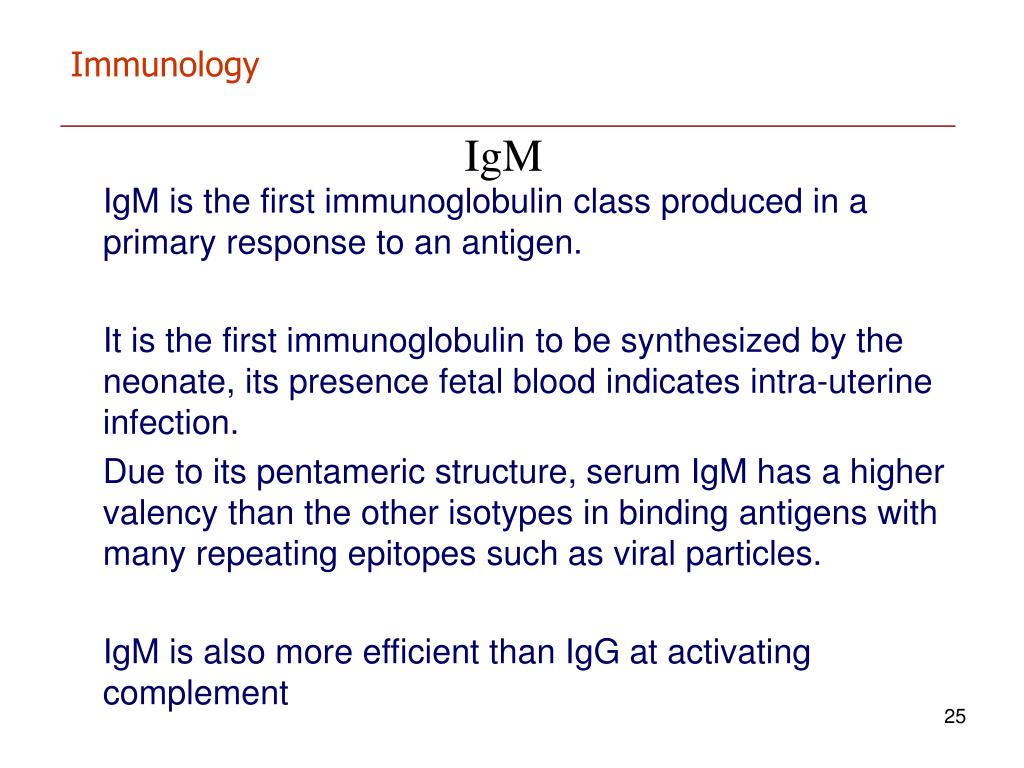 Immunology

IgM

IgM is the first immunoglobulin class produced in a primary response to an antigen.

It is the first immunoglobulin to be synthesized by the neonate, its presence fetal blood indicates intra-uterine infection.

Due to its pentameric structure, serum IgM has a higher valency than the other isotypes in binding antigens with many repeating epitopes such as viral particles.

IgM is also more efficient than IgG at activating complement

25